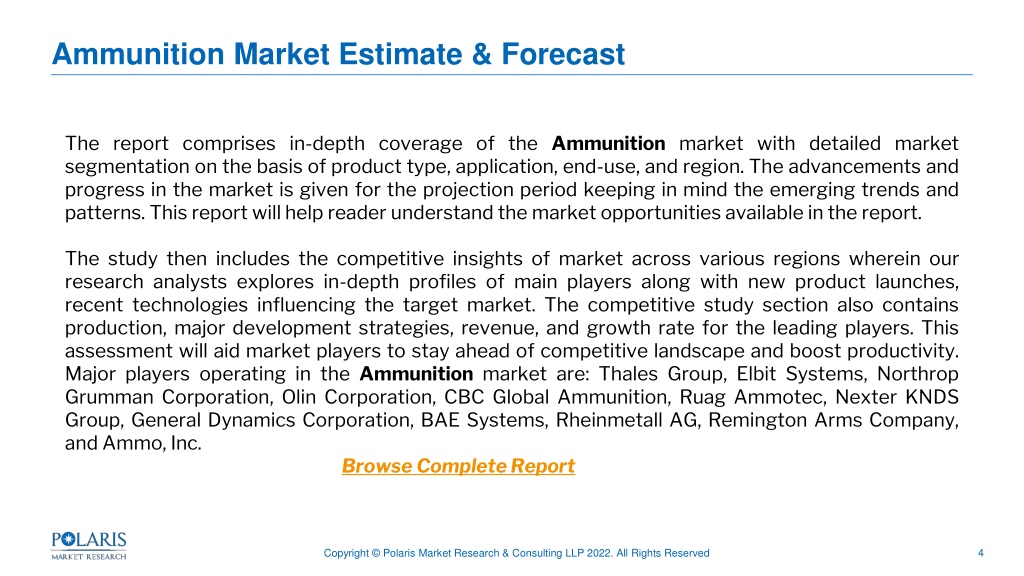 Ammunition Market Estimate & Forecast

The report comprises in-depth coverage of the Ammunition market with detailed market segmentation on the basis of product type, application, end-use, and region. The advancements and progress in the market is given for the projection period keeping in mind the emerging trends and patterns. This report will help reader understand the market opportunities available in the report.

The study then includes the competitive insights of market across various regions wherein our research analysts explores in-depth profiles of main players along with new product launches, recent technologies influencing the target market. The competitive study section also contains production, major development strategies, revenue, and growth rate for the leading players. This assessment will aid market players to stay ahead of competitive landscape and boost productivity. Major players operating in the Ammunition market are: Thales Group, Elbit Systems, Northrop Grumman Corporation, Olin Corporation, CBC Global Ammunition, Ruag Ammotec, Nexter KNDS Group, General Dynamics Corporation, BAE Systems, Rheinmetall AG, Remington Arms Company, and Ammo, Inc.

Browse Complete Report

POLARIS MARKET RESEARCH

Copyright © Polaris Market Research & Consulting LLP 2022. All Rights Reserved

4